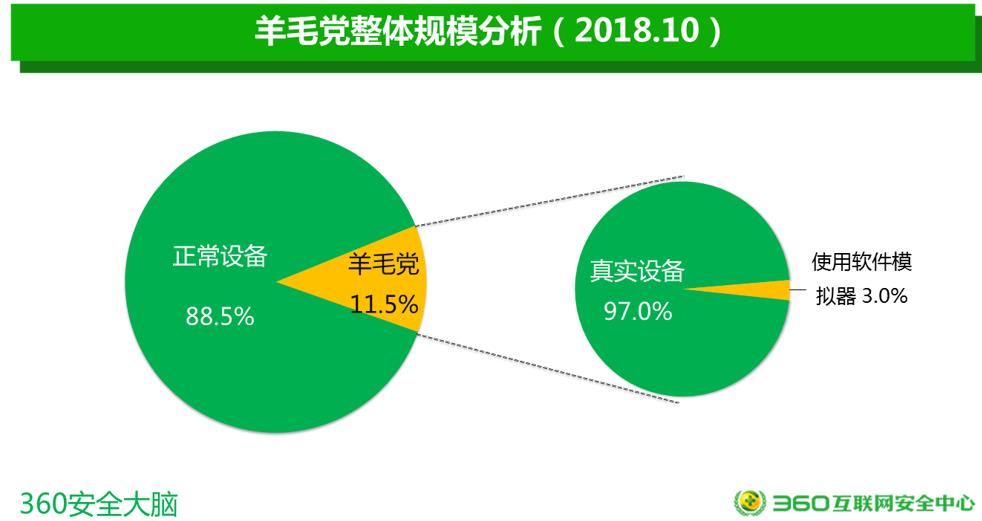 羊毛党整体规模分析（2018.10）

正常设备
88.5%

羊毛党
11.5%

真实设备
97.0%

使用软件模拟器 3.0%

360安全大脑

360互联网安全中心